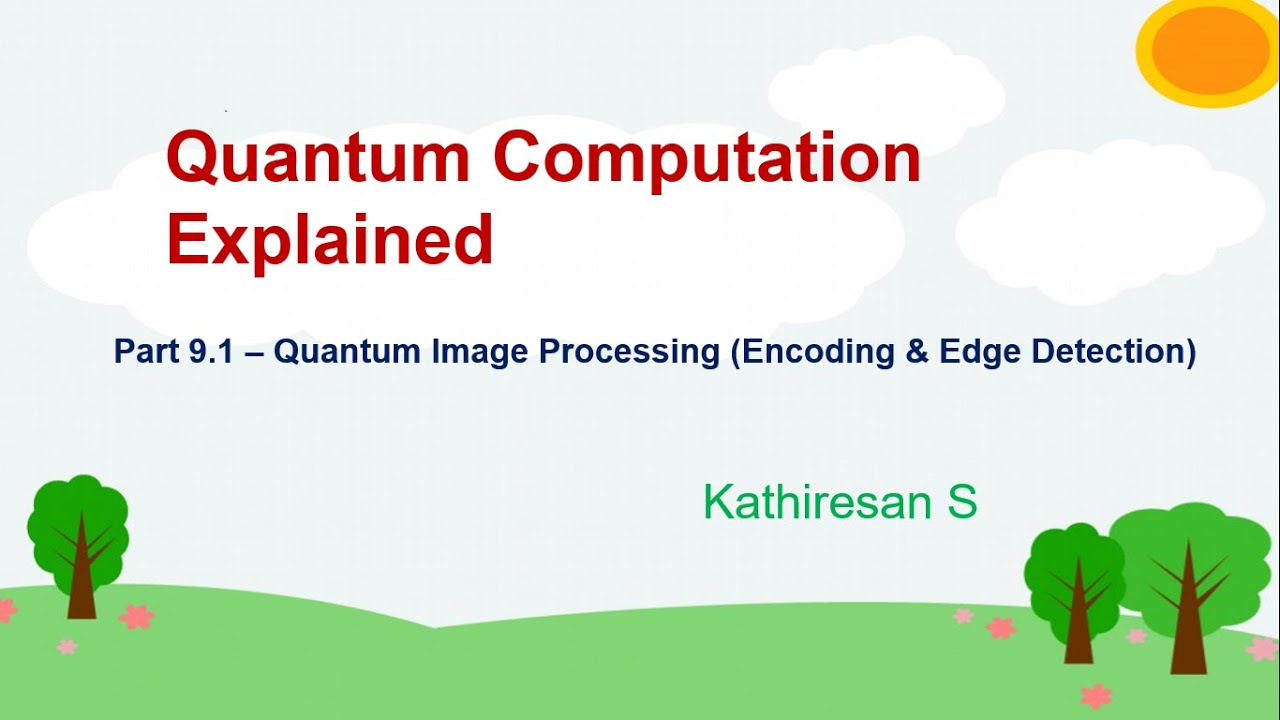 Quantum Computation Explained

Part 9.1 – Quantum Image Processing (Encoding & Edge Detection)

Kathiresan S